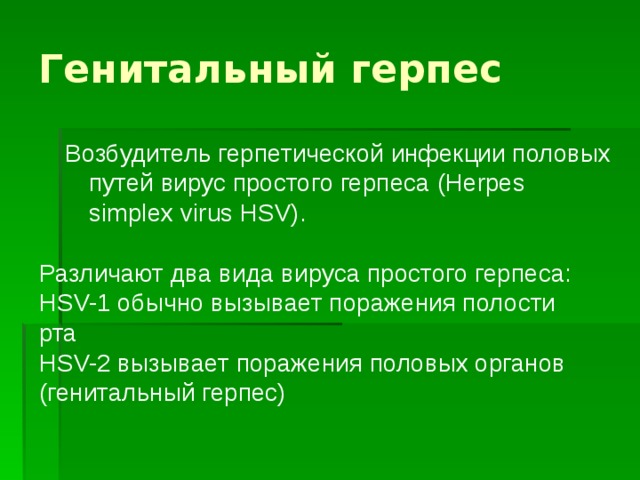 Генитальный герпес

Возбудитель герпетической инфекции половых путей вирус простого герпеса (Herpes simplex virus HSV).

Различают два вида вируса простого герпеса:
HSV-1 обычно вызывает поражения полости рта
HSV-2 вызывает поражения половых органов (генитальный герпес)